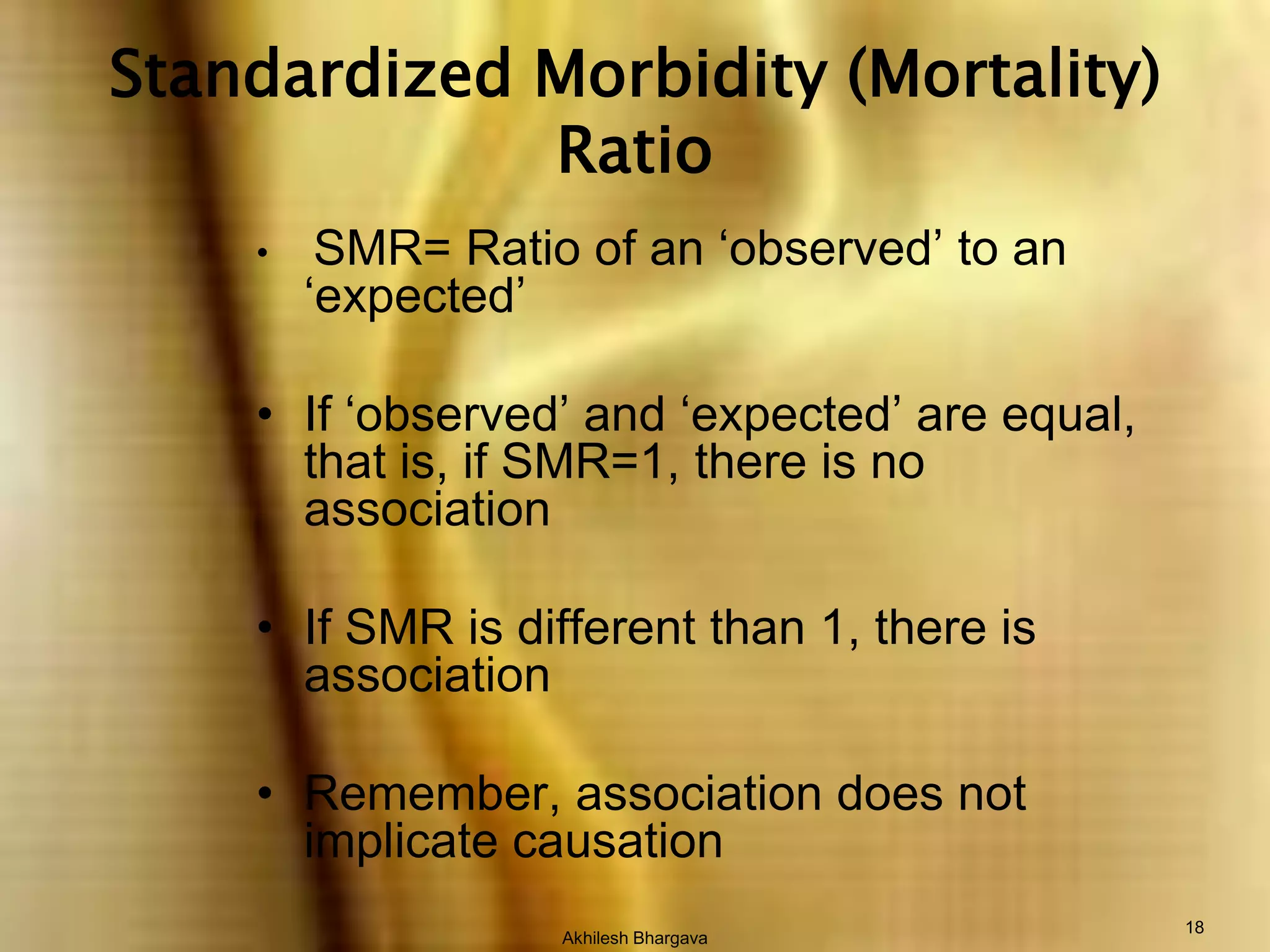 Standardized Morbidity (Mortality) Ratio

• SMR= Ratio of an ‘observed’ to an ‘expected’

• If ‘observed’ and ‘expected’ are equal, that is, if SMR=1, there is no association

• If SMR is different than 1, there is association

• Remember, association does not implicate causation

Akhilesh Bhargava

18